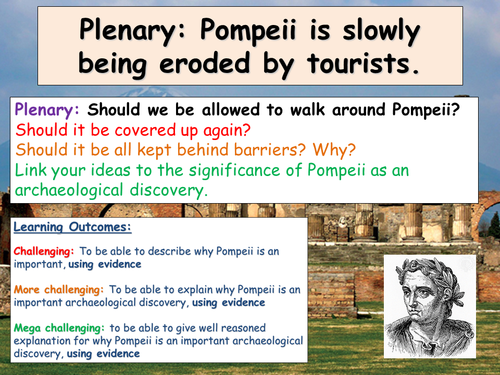 Plenary: Pompeii is slowly being eroded by tourists.

Plenary: Should we be allowed to walk around Pompeii?
Should it be covered up again?
Should it be all kept behind barriers? Why?
Link your ideas to the significance of Pompeii as an archaeological discovery.

Learning Outcomes:

Challenging: To be able to describe why Pompeii is an important, using evidence

More challenging: To be able to explain why Pompeii is an important archaeological discovery, using evidence

Mega challenging: to be able to give well reasoned explanation for why Pompeii is an important archaeological discovery, using evidence